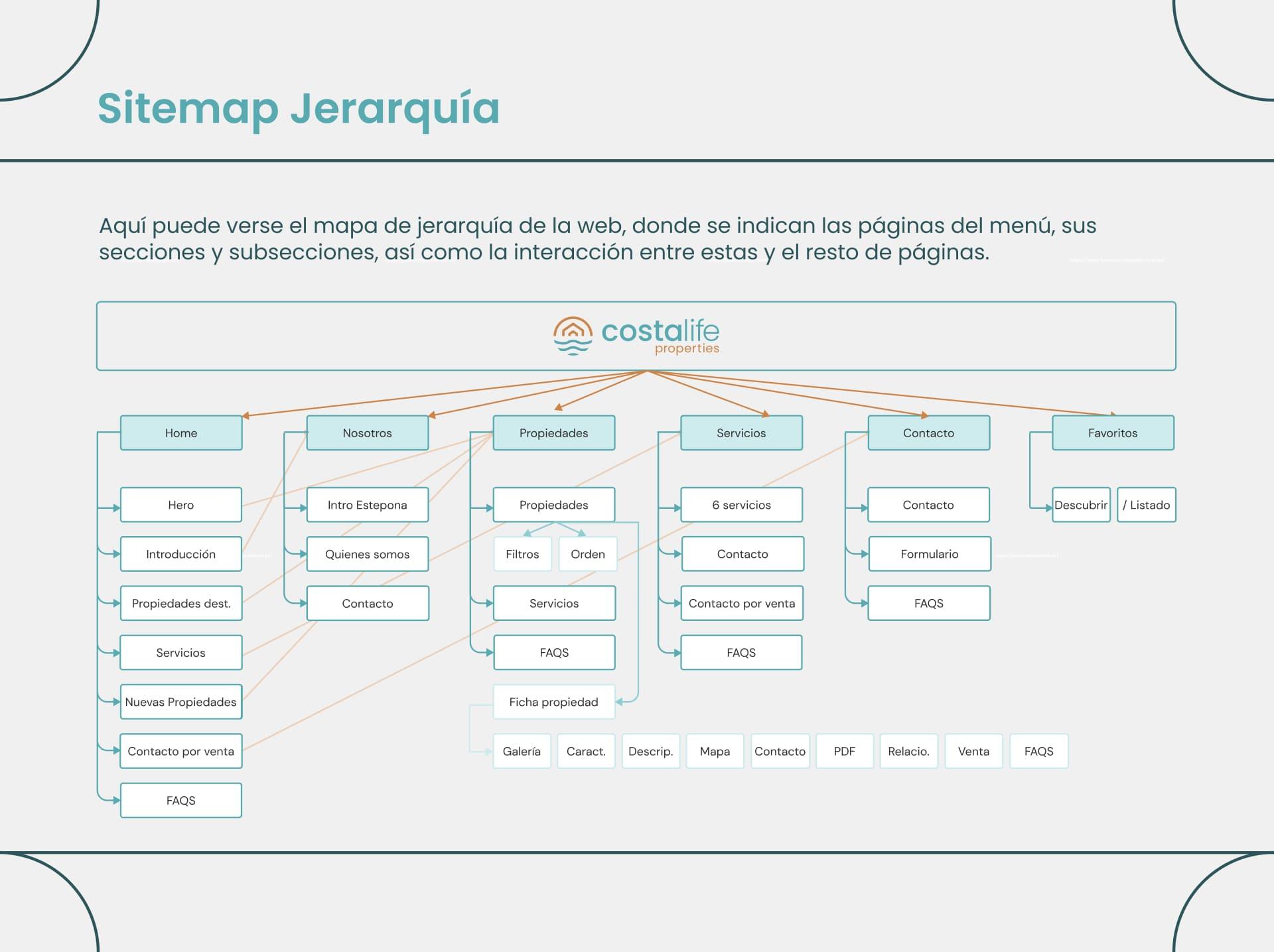 Sitemap Jerarquía

Aquí puede verse el mapa de jerarquía de la web, donde se indican las páginas del menú, sus secciones y subsecciones, así como la interacción entre estas y el resto de páginas.

costalife
properties

Home
Hero
Introducción
Propiedades dest.
Servicios
Nuevas Propiedades
Contacto por venta
FAQS

Nosotros
Intro Estepona
Quienes somos
Contacto

Propiedades
Propiedades
Filtros
Orden
Servicios
FAQS
Ficha propiedad
Galería
Caract.
Descrip.
Mapa
Contacto
PDF
Relacio.
Venta
FAQS

Servicios
6 servicios
Contacto
Contacto por venta
FAQS

Contacto
Contacto
Formulario
FAQS

Favoritos
Descubrir
/ Listado